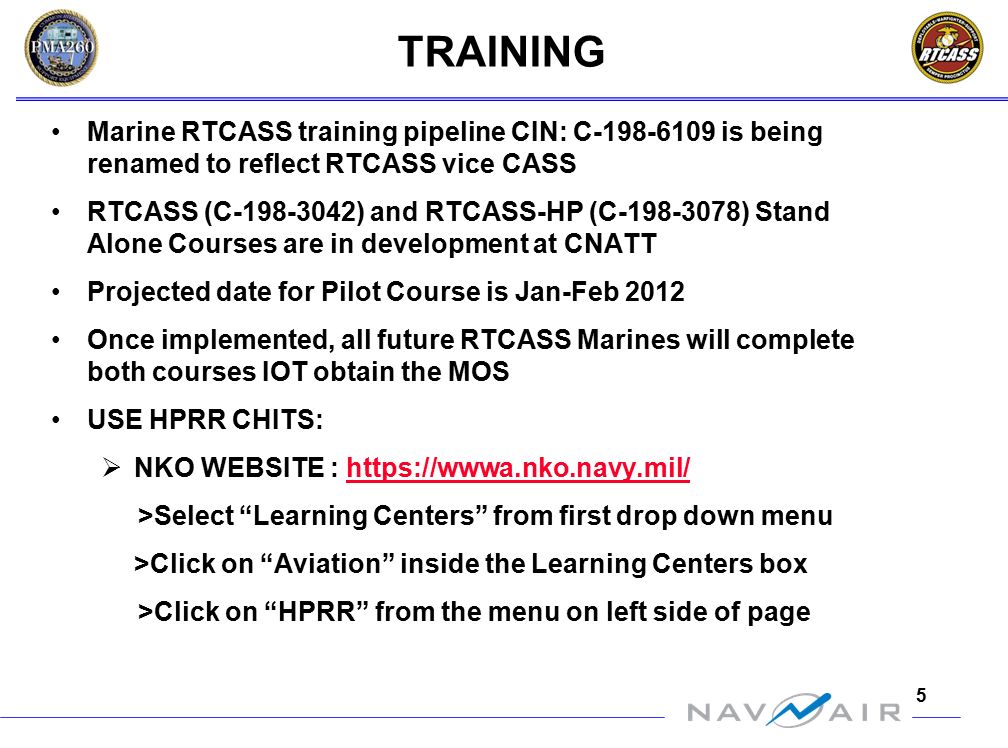 PMA260

TRAINING

RTCASS

• Marine RTCASS training pipeline CIN: C-198-6109 is being renamed to reflect RTCASS vice CASS

• RTCASS (C-198-3042) and RTCASS-HP (C-198-3078) Stand Alone Courses are in development at CNATT

• Projected date for Pilot Course is Jan-Feb 2012

• Once implemented, all future RTCASS Marines will complete both courses IOT obtain the MOS

• USE HPRR CHITS:

➢ NKO WEBSITE : https://wwwa.nko.navy.mil/

>Select “Learning Centers” from first drop down menu

>Click on “Aviation” inside the Learning Centers box

>Click on “HPRR” from the menu on left side of page

5

NAVAIR